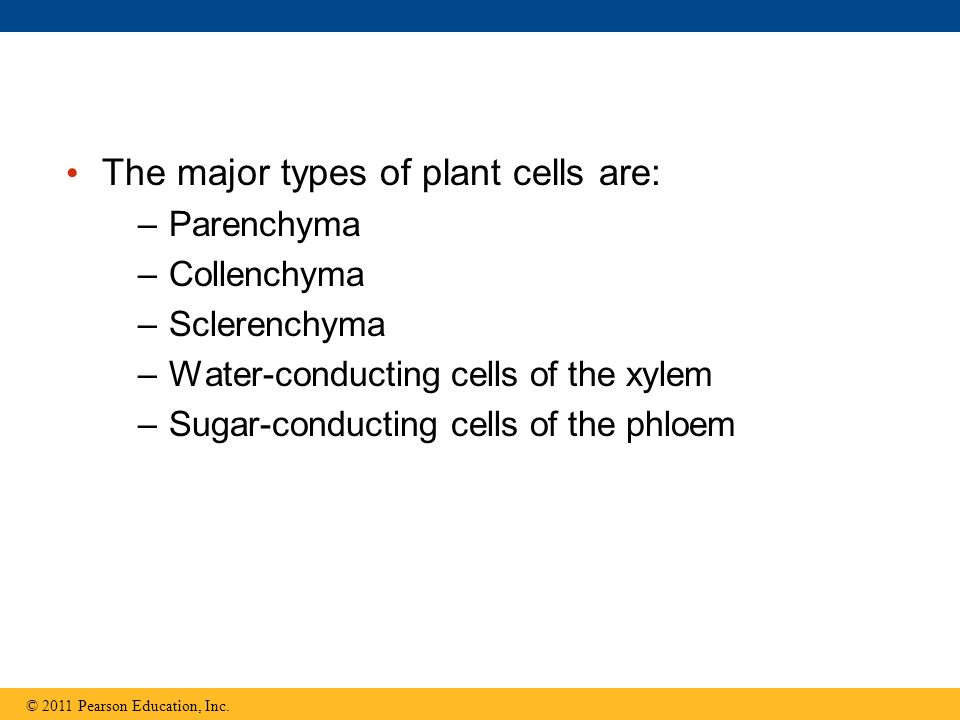 • The major types of plant cells are:
– Parenchyma
– Collenchyma
– Sclerenchyma
– Water-conducting cells of the xylem
– Sugar-conducting cells of the phloem

© 2011 Pearson Education, Inc.